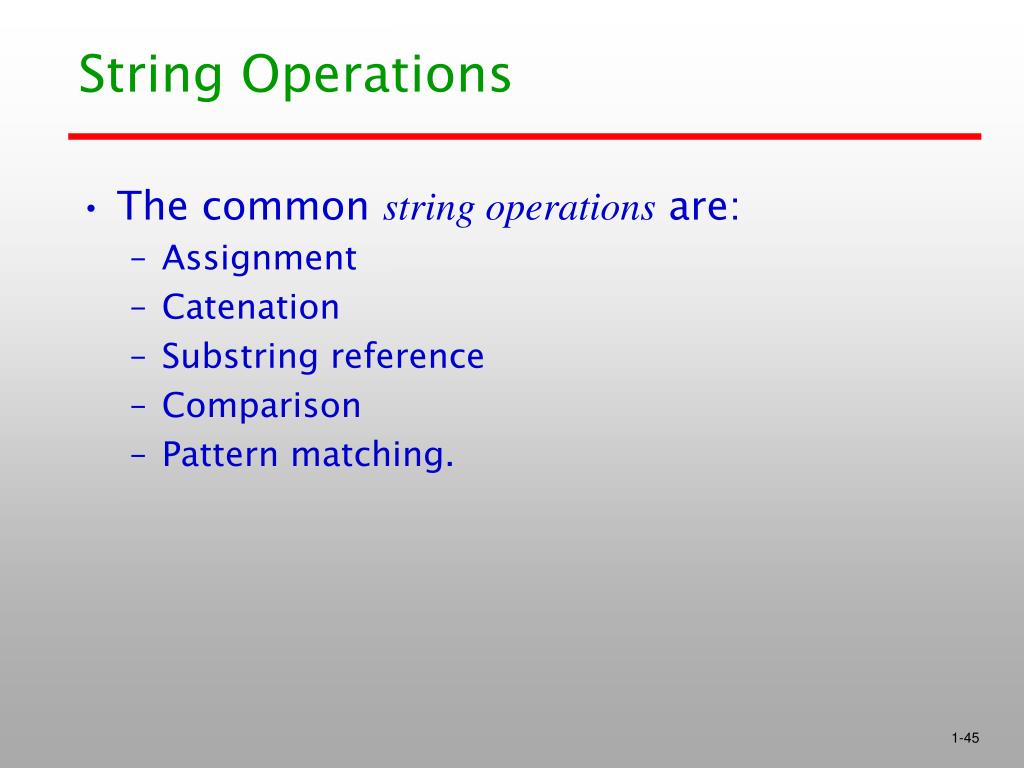 String Operations

• The common string operations are:
– Assignment
– Catenation
– Substring reference
– Comparison
– Pattern matching.

1-45